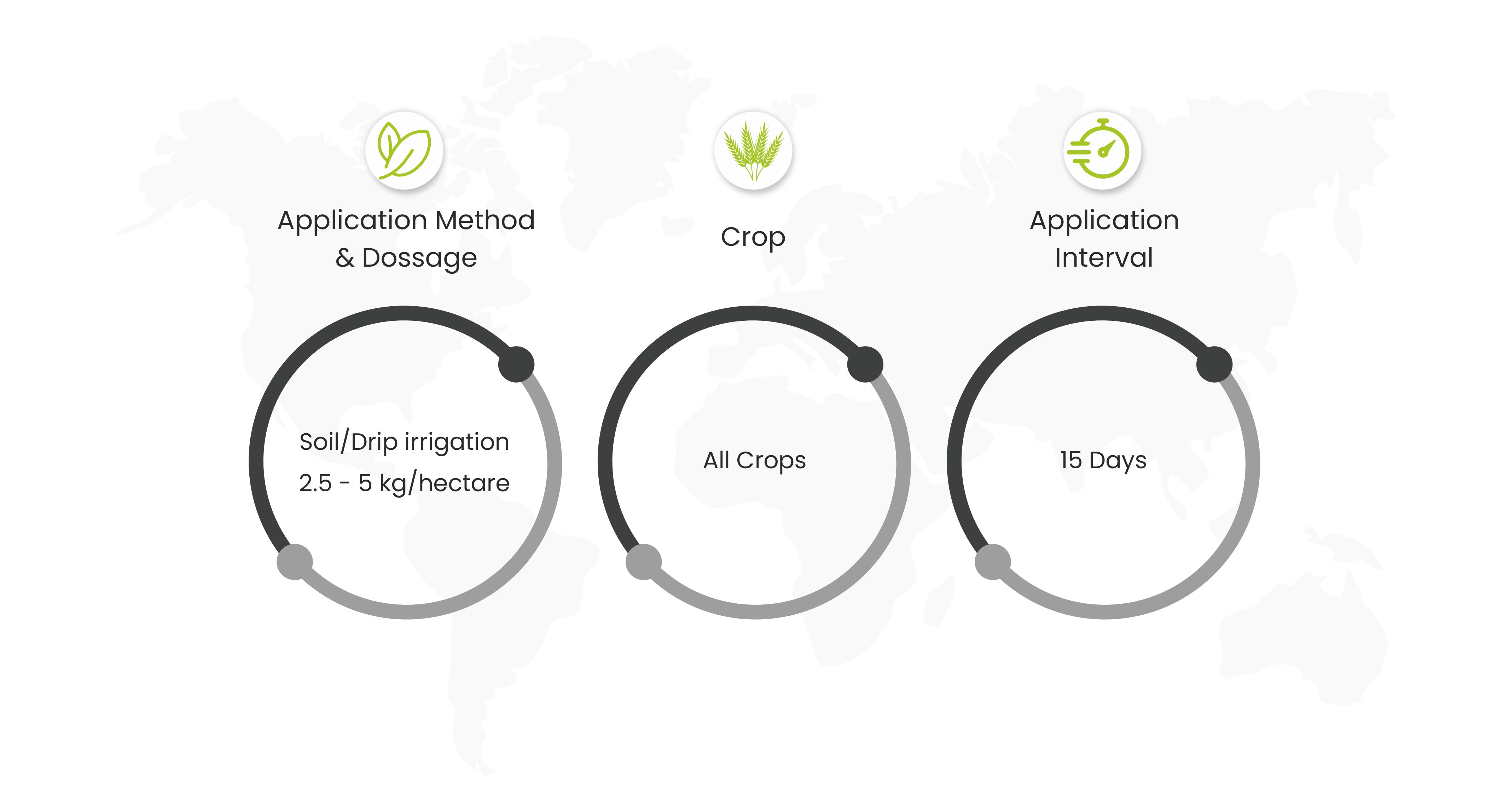 Application Method & Dossage

Soil/Drip irrigation
2.5 - 5 kg/hectare

Crop

All Crops

Application Interval

15 Days